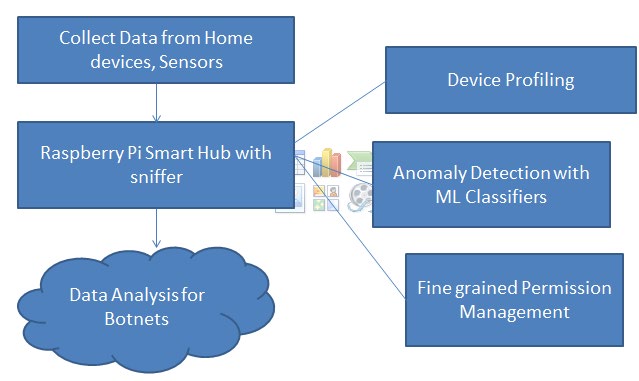 Collect Data from Home devices, Sensors

Raspberry Pi Smart Hub with sniffer

Data Analysis for Botnets

Device Profiling

Anomaly Detection with ML Classifiers

Fine grained Permission Management